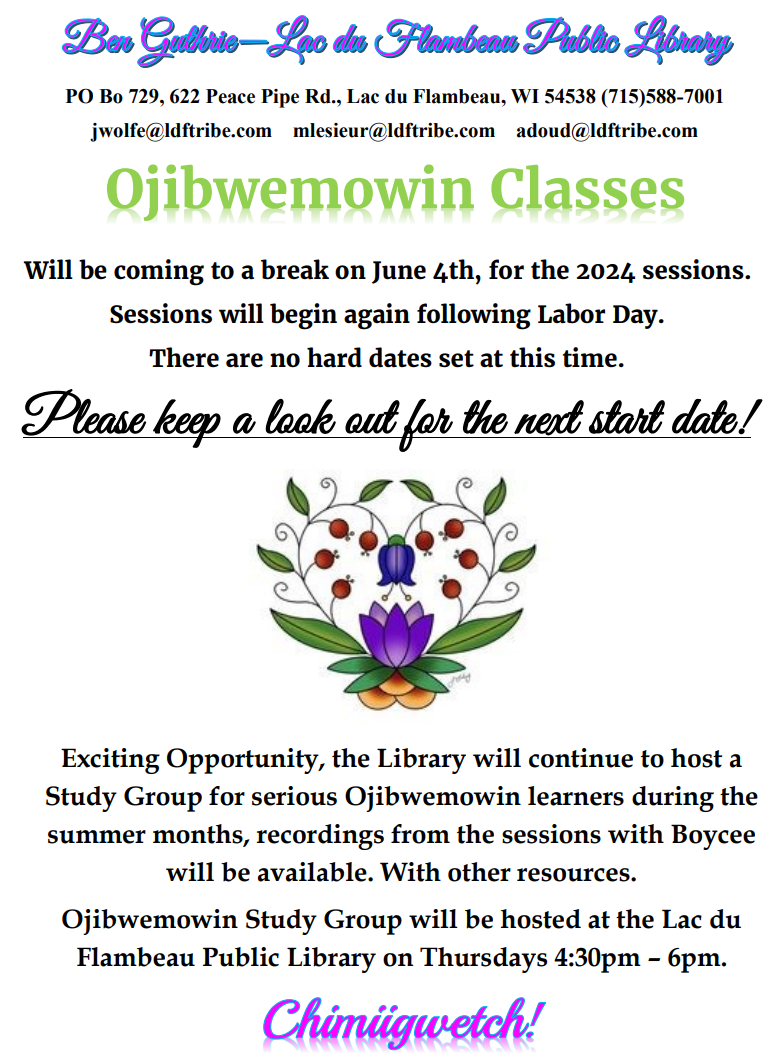 Ben Guthrie—Lac du Flambeau Public Library

PO Bo 729, 622 Peace Pipe Rd., Lac du Flambeau, WI 54538 (715)588-7001

jwolfe@ldftribe.com mlesieur@ldftribe.com adoud@ldftribe.com

Ojibwemowin Classes

Will be coming to a break on June 4th, for the 2024 sessions. Sessions will begin again following Labor Day. There are no hard dates set at this time.

Please keep a look out for the next start date!

Exciting Opportunity, the Library will continue to host a Study Group for serious Ojibwemowin learners during the summer months, recordings from the sessions with Boycee will be available. With other resources.

Ojibwemowin Study Group will be hosted at the Lac du Flambeau Public Library on Thursdays 4:30pm – 6pm.

Chimiigwetch!